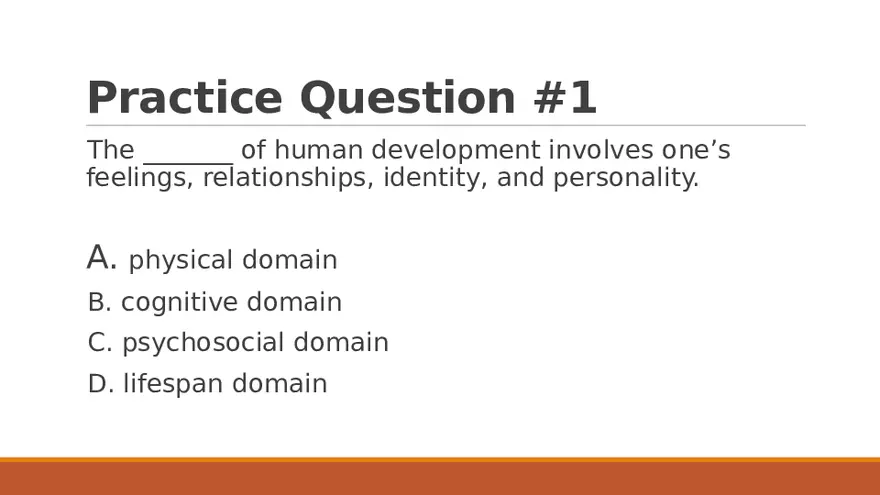 Practice Question #1

The _______ of human development involves one’s feelings, relationships, identity, and personality.

A. physical domain
B. cognitive domain
C. psychosocial domain
D. lifespan domain